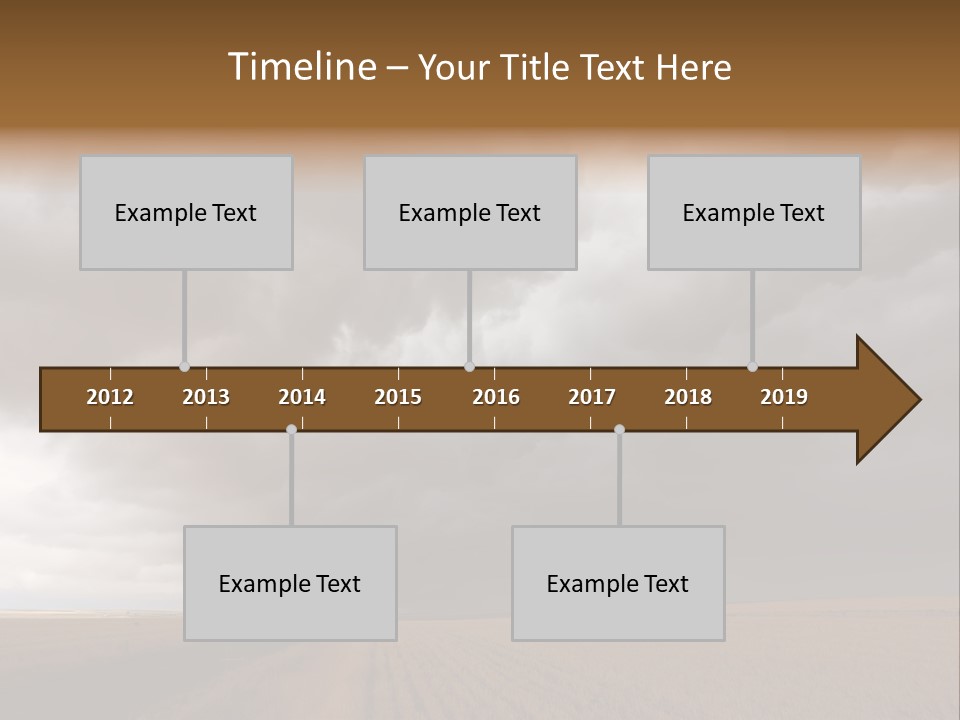 Timeline – Your Title Text Here

Example Text

Example Text

Example Text

2012 2013 2014 2015 2016 2017 2018 2019

Example Text

Example Text